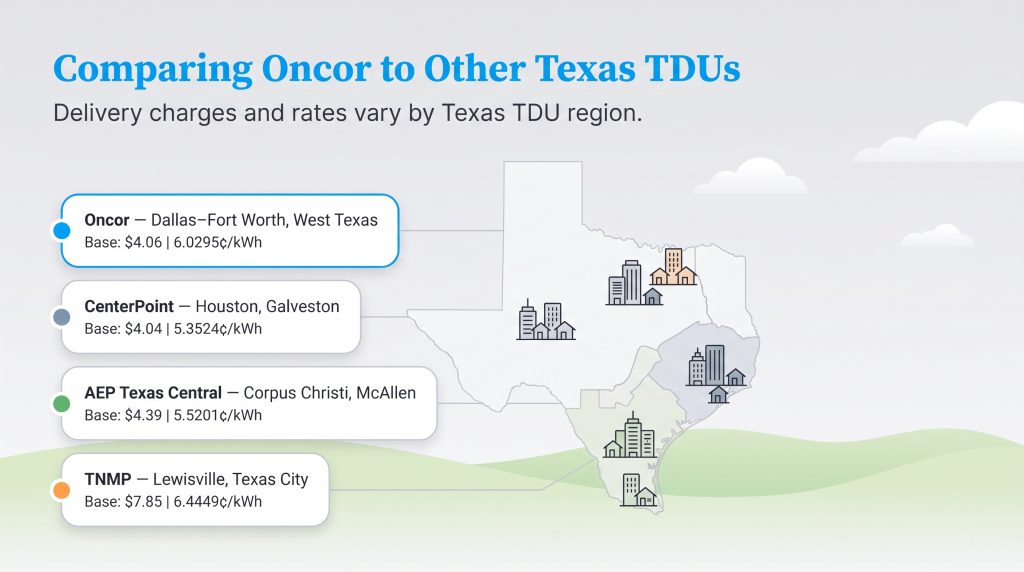 Comparing Oncor to Other Texas TDUs

Delivery charges and rates vary by Texas TDU region.

Oncor — Dallas–Fort Worth, West Texas
Base: $4.06 | 6.0295¢/kWh

CenterPoint — Houston, Galveston
Base: $4.04 | 5.3524¢/kWh

AEP Texas Central — Corpus Christi, McAllen
Base: $4.39 | 5.5201¢/kWh

TNMP — Lewisville, Texas City
Base: $7.85 | 6.4449¢/kWh